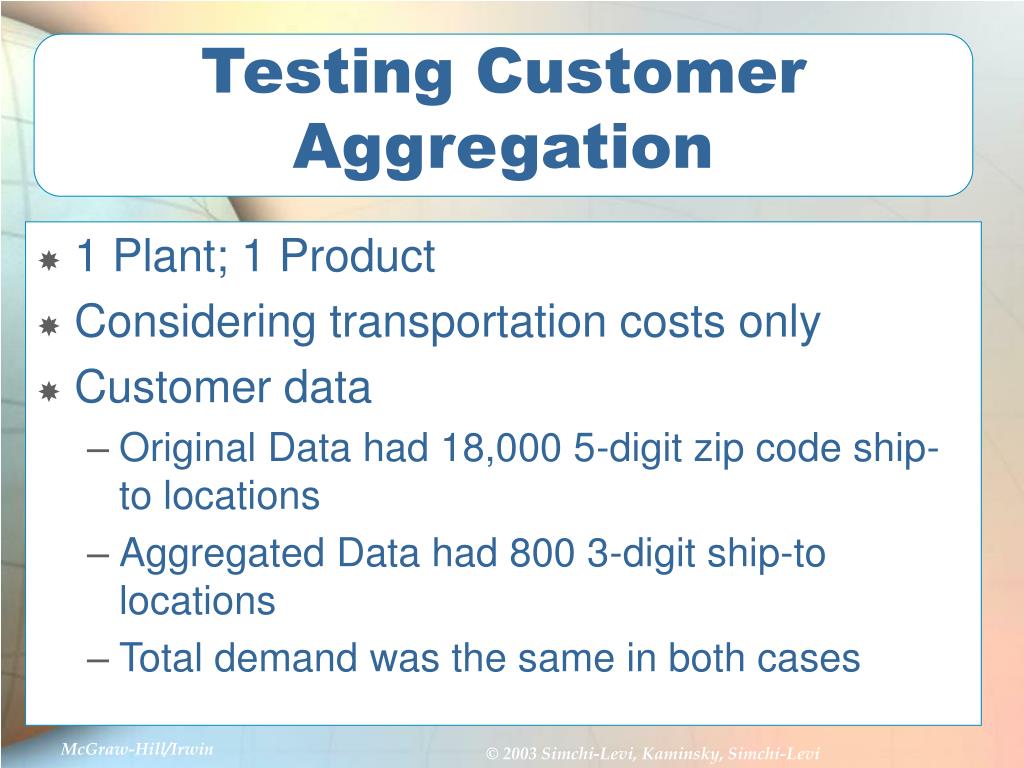 Testing Customer Aggregation

1 Plant; 1 Product
Considering transportation costs only
Customer data
– Original Data had 18,000 5-digit zip code ship-to locations
– Aggregated Data had 800 3-digit ship-to locations
– Total demand was the same in both cases

McGraw-Hill/Irwin

© 2003 Simchi-Levi, Kaminsky, Simchi-Levi